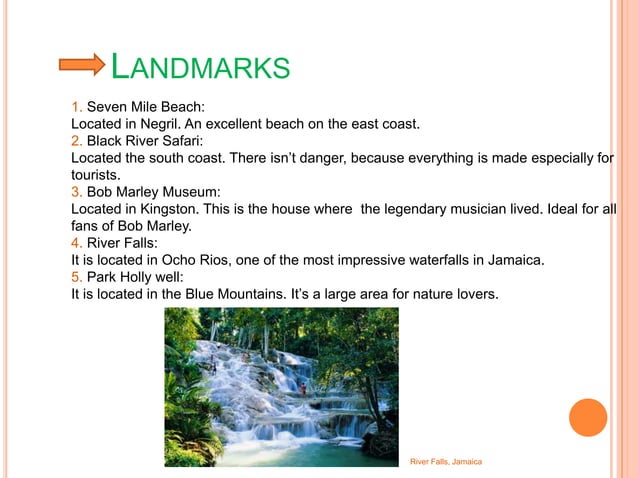 LANDMARKS

1. Seven Mile Beach:
Located in Negril. An excellent beach on the east coast.
2. Black River Safari:
Located the south coast. There isn't danger, because everything is made especially for tourists.
3. Bob Marley Museum:
Located in Kingston. This is the house where the legendary musician lived. Ideal for all fans of Bob Marley.
4. River Falls:
It is located in Ocho Rios, one of the most impressive waterfalls in Jamaica.
5. Park Holly well:
It is located in the Blue Mountains. It's a large area for nature lovers.

River Falls, Jamaica